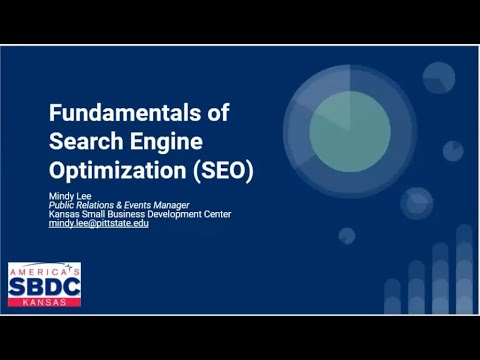 Fundamentals of Search Engine Optimization (SEO)

Mindy Lee
Public Relations & Events Manager
Kansas Small Business Development Center
mindy.lee@pittstate.edu

AMERICA'S
SBDC
KANSAS